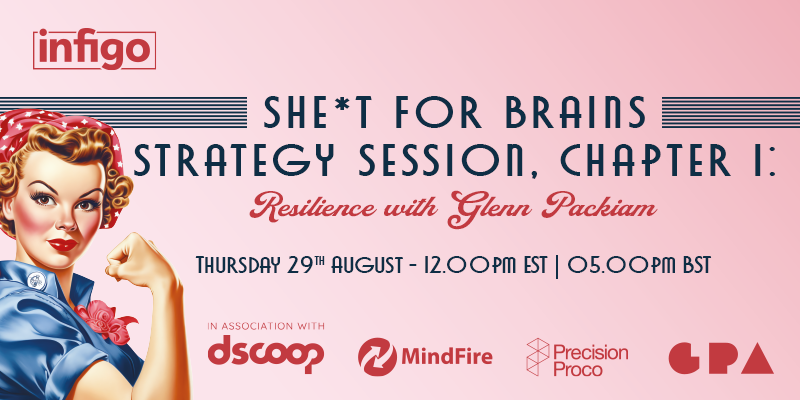 infigo

SHE*T FOR BRAINS
STRATEGY SESSION, CHAPTER 1:
Resilience with Glenn Packiam

THURSDAY 29TH AUGUST - 12.00PM EST | 05.00PM BST

IN ASSOCIATION WITH
dscoop
MindFire
Precision Proco
GPA